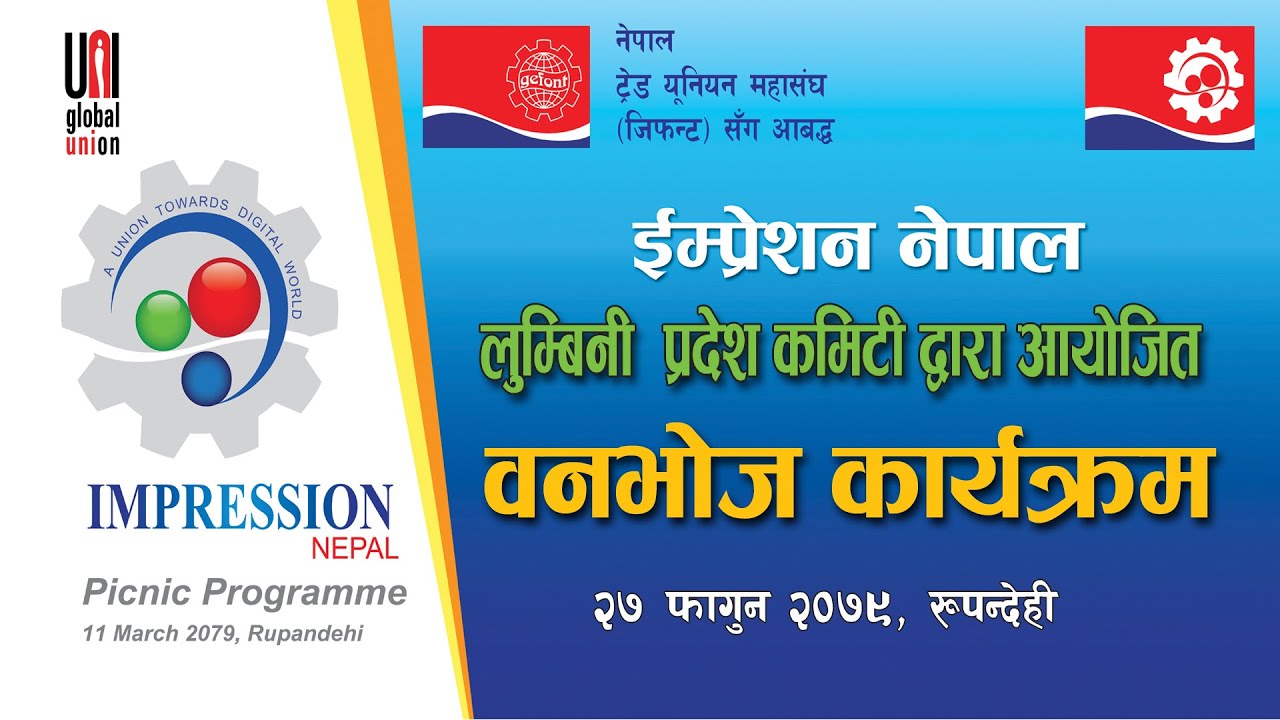 UNI
global
union

A UNION TOWARDS DIGITAL WORLD

IMPRESSION
NEPAL

Picnic Programme
11 March 2079, Rupandehi

gefont

नेपाल
ट्रेड यूनियन महासंघ
(जिफन्ट) सँग आबद्ध

ईम्प्रेशन नेपाल
लुम्बिनी प्रदेश कमिटी द्वारा आयोजित
वनभोज कार्यक्रम
२७ फागुन २०७९, रूपन्देही